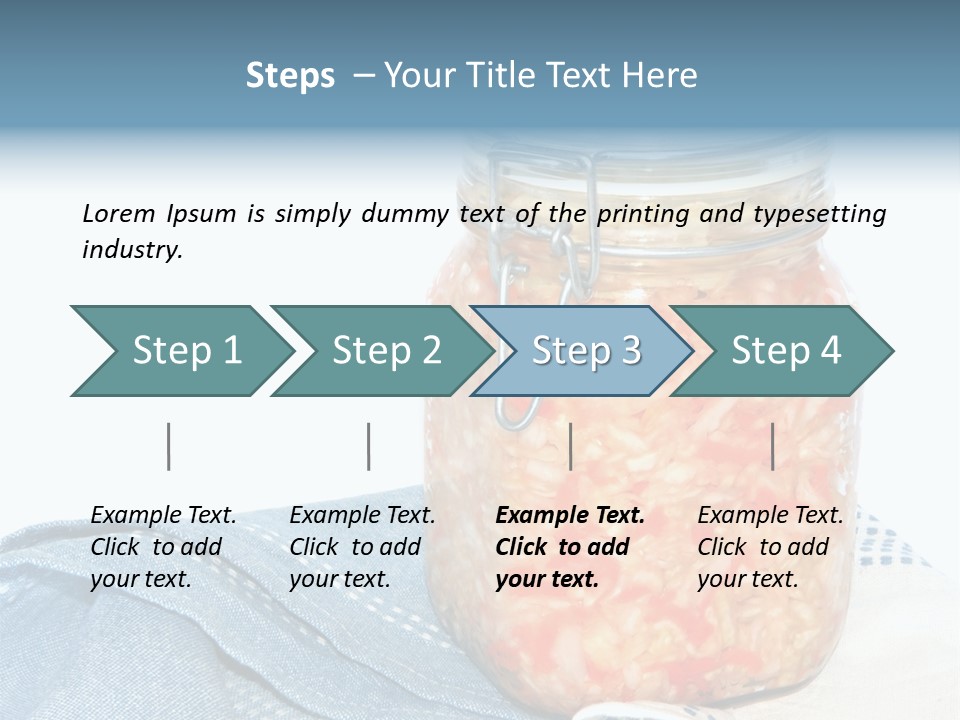 Steps – Your Title Text Here

Lorem Ipsum is simply dummy text of the printing and typesetting industry.

Step 1

Step 2

Step 3

Step 4

Example Text. Click to add your text.

Example Text. Click to add your text.

Example Text. Click to add your text.

Example Text. Click to add your text.